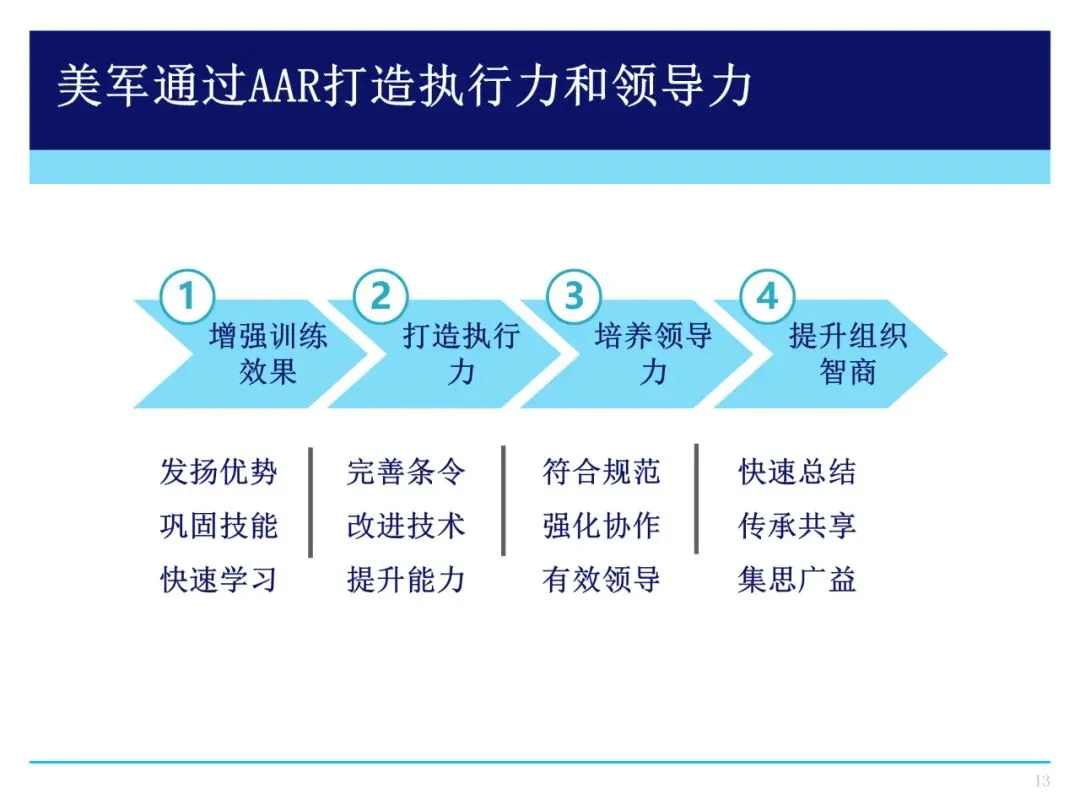 美军通过AAR打造执行力和领导力

1
增强训练效果

2
打造执行力

3
培养领导力

4
提升组织智商

发扬优势
巩固技能
快速学习

完善条令
改进技术
提升能力

符合规范
强化协作
有效领导

快速总结
传承共享
集思广益

13